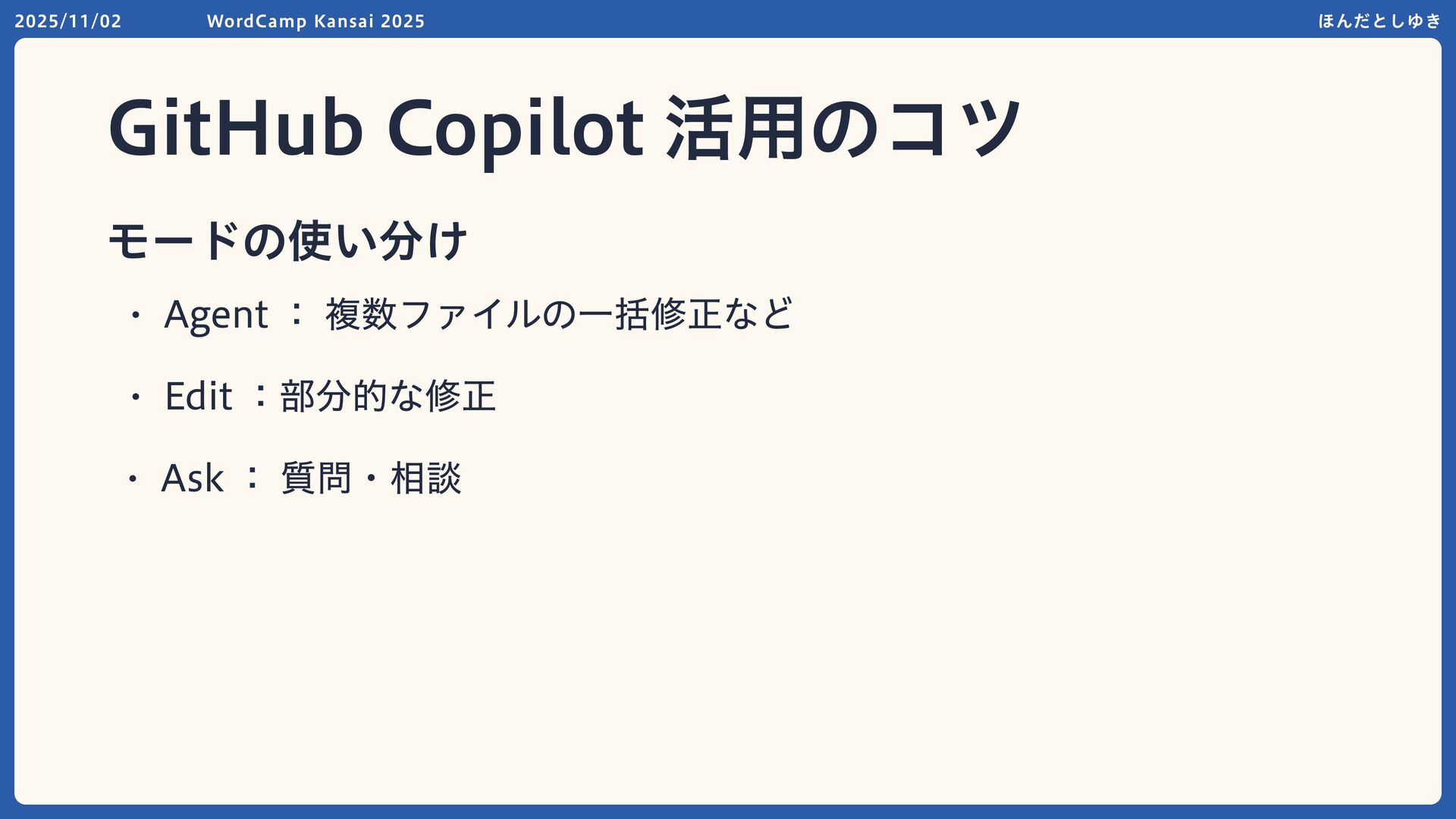 2025/11/02 WordCamp Kansai 2025 ほんだとしゆき

GitHub Copilot 活用のコツ

モードの使い分け

・ Agent ： 複数ファイルの一括修正など

・ Edit ：部分的な修正

・ Ask ： 質問・相談